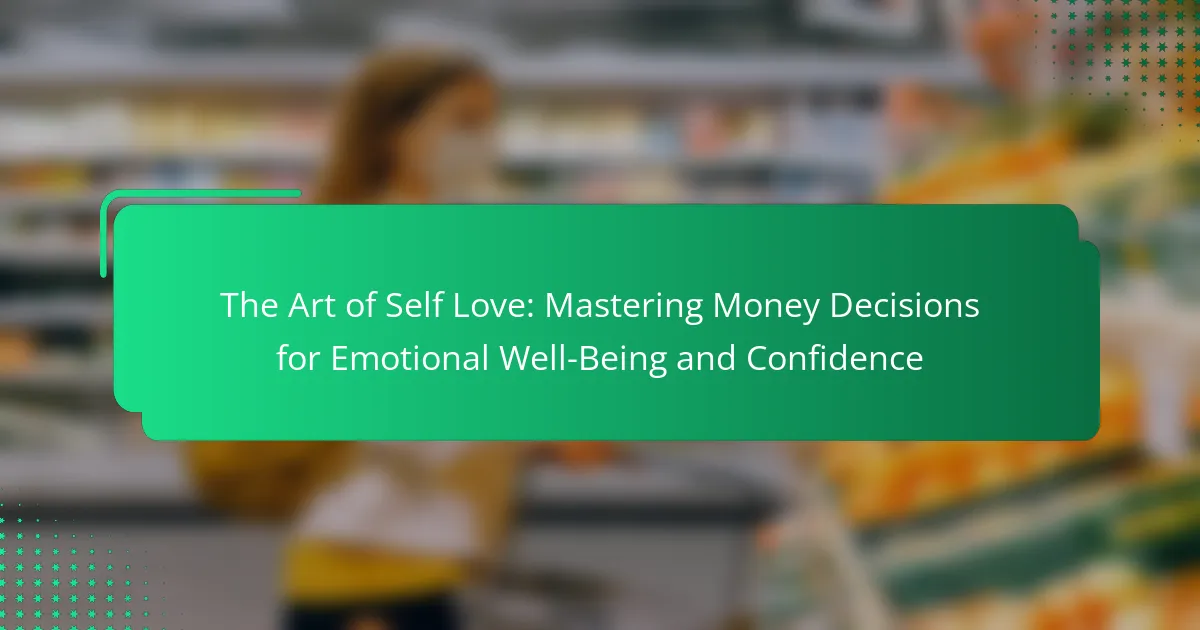 The Art of Self Love: Mastering Money Decisions for Emotional Well-Being and Confidence